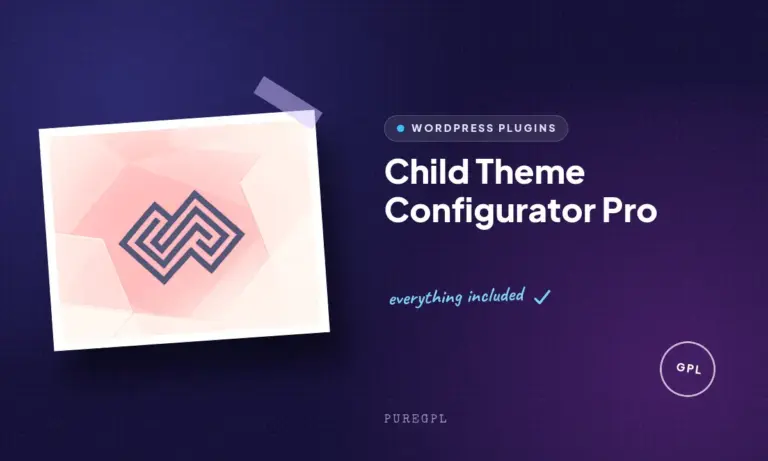 WORDPRESS PLUGINS

Child Theme Configurator Pro

everything included ✓

GPL

PUREGPL